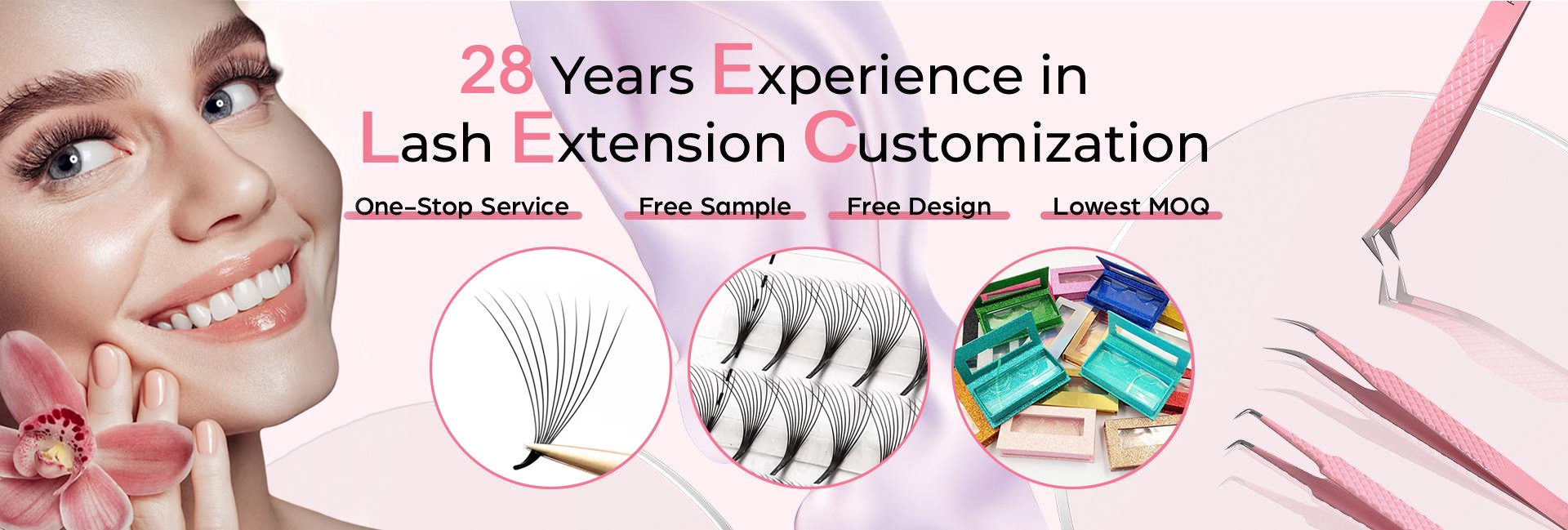 28 Years Experience in Lash Extension Customization

One-Stop Service

Free Sample

Free Design

Lowest MOQ